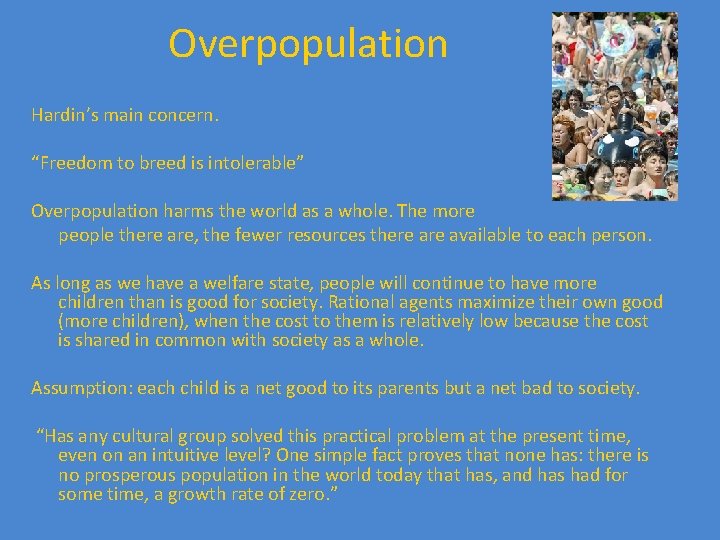 Overpopulation

Hardin’s main concern.

“Freedom to breed is intolerable”

Overpopulation harms the world as a whole. The more people there are, the fewer resources there are available to each person.

As long as we have a welfare state, people will continue to have more children than is good for society. Rational agents maximize their own good (more children), when the cost to them is relatively low because the cost is shared in common with society as a whole.

Assumption: each child is a net good to its parents but a net bad to society.

“Has any cultural group solved this practical problem at the present time, even on an intuitive level? One simple fact proves that none has: there is no prosperous population in the world today that has, and has had for some time, a growth rate of zero.”